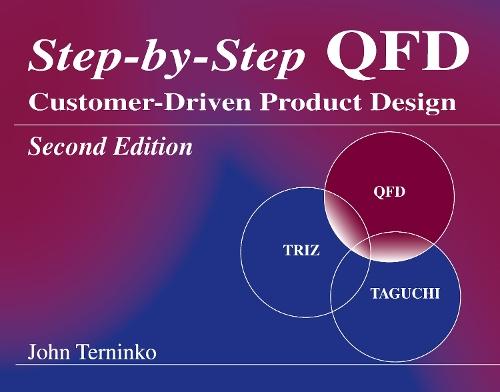 Step-by-Step QFD
Customer-Driven Product Design

Second Edition

QFD

TRIZ

TAGUCHI

John Terninko